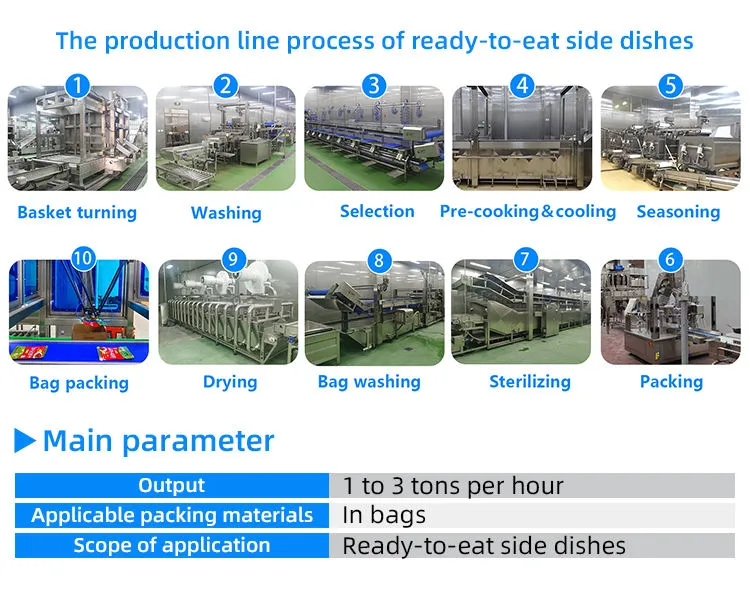 The production line process of ready-to-eat side dishes

1
Basket turning

2
Washing

3
Selection

4
Pre-cooking&cooling

5
Seasoning

10
Bag packing

9
Drying

8
Bag washing

7
Sterilizing

6
Packing

▶ Main parameter

Output 1 to 3 tons per hour
Applicable packing materials In bags
Scope of application Ready-to-eat side dishes